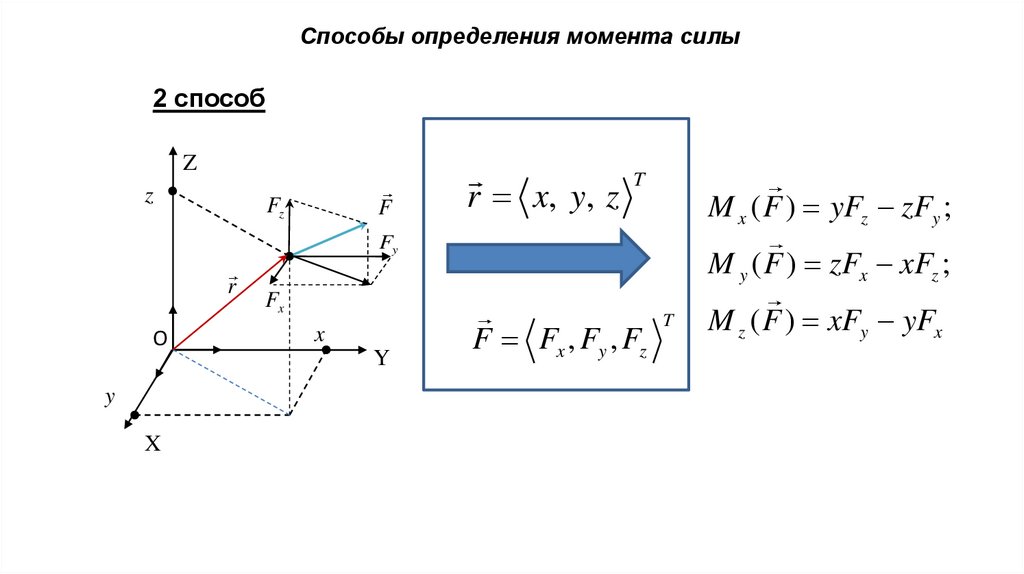 Способы определения момента силы

2 способ

Z

z

$F_z$

$\vec{F}$

$F_y$

$\vec{r}$

$F_x$

O

x

Y

y

X

$\vec{r} = \langle x,\ y,\ z \rangle^T$

$\vec{F} = \langle F_x, F_y, F_z \rangle^T$

$M_x(\vec{F}) = yF_z - zF_y;$

$M_y(\vec{F}) = zF_x - xF_z;$

$M_z(\vec{F}) = xF_y - yF_x$